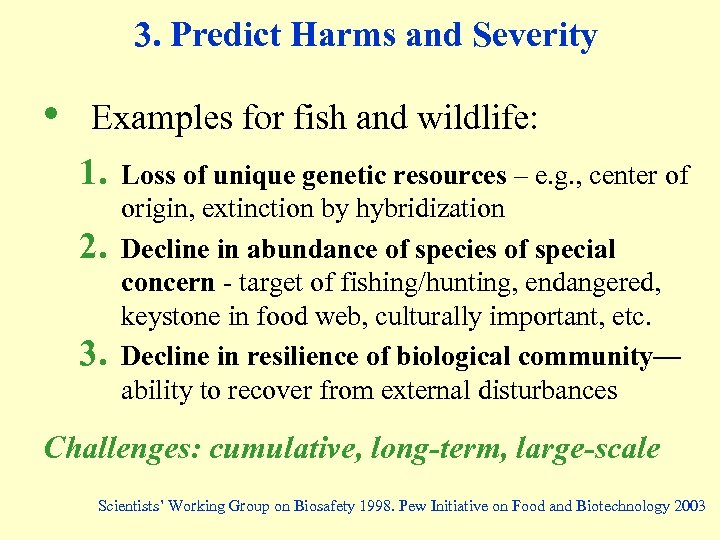 3. Predict Harms and Severity

• Examples for fish and wildlife:

1. Loss of unique genetic resources – e.g., center of origin, extinction by hybridization
2. Decline in abundance of species of special concern - target of fishing/hunting, endangered, keystone in food web, culturally important, etc.
3. Decline in resilience of biological community— ability to recover from external disturbances

Challenges: cumulative, long-term, large-scale

Scientists' Working Group on Biosafety 1998. Pew Initiative on Food and Biotechnology 2003